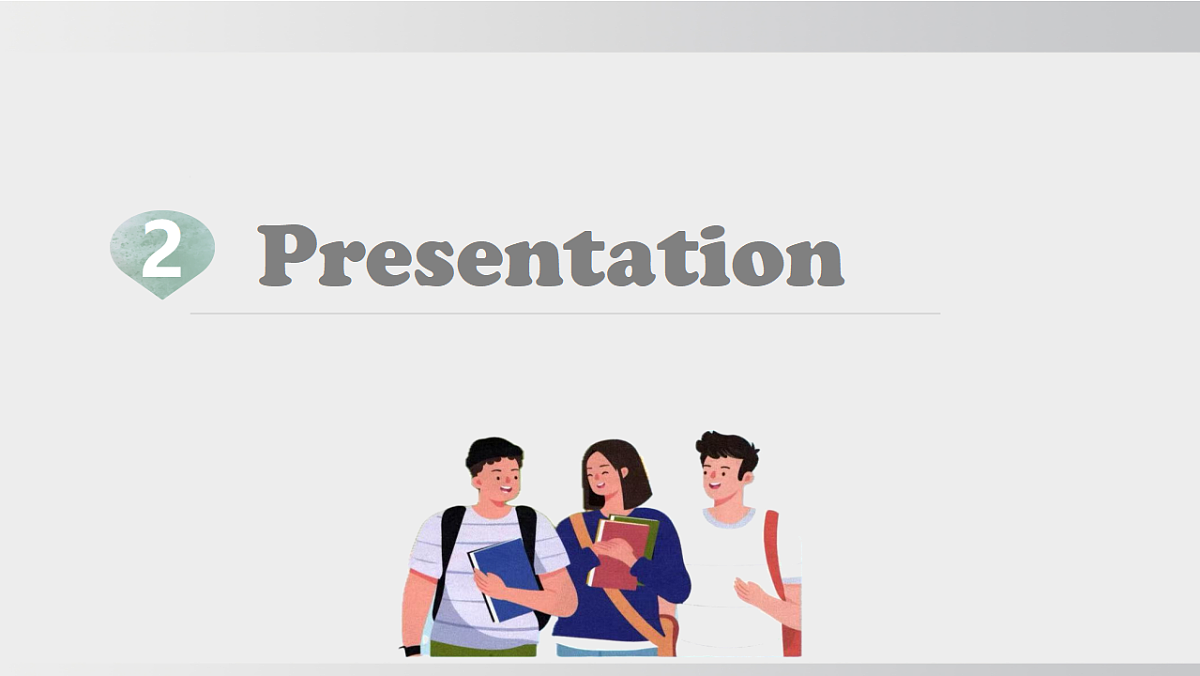 2 Presentation